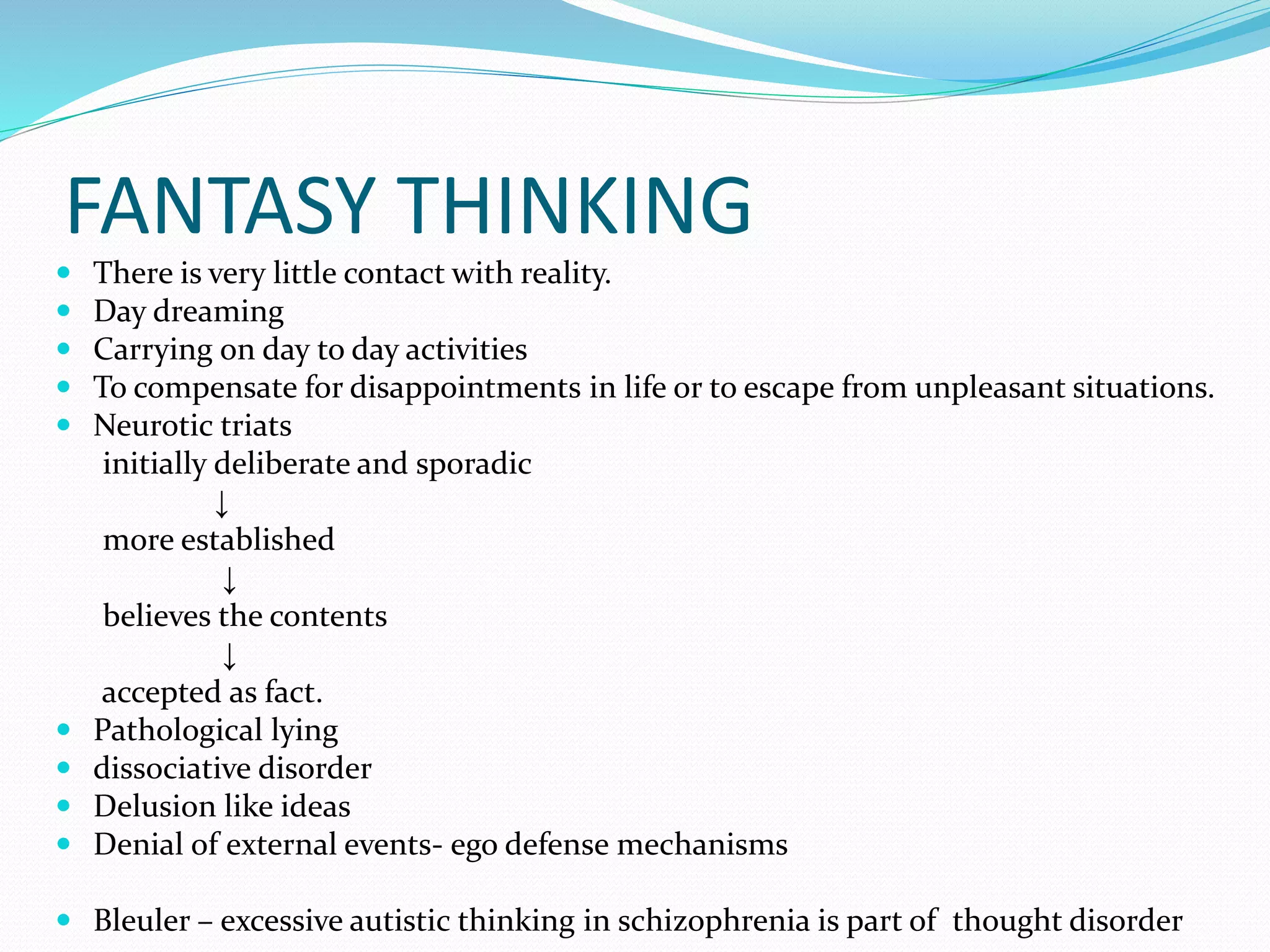 FANTASY THINKING

- There is very little contact with reality.
- Day dreaming
- Carrying on day to day activities
- To compensate for disappointments in life or to escape from unpleasant situations.
- Neurotic triats

initially deliberate and sporadic

↓

more established

↓

believes the contents

↓

accepted as fact.

- Pathological lying
- dissociative disorder
- Delusion like ideas
- Denial of external events- ego defense mechanisms

- Bleuler – excessive autistic thinking in schizophrenia is part of thought disorder